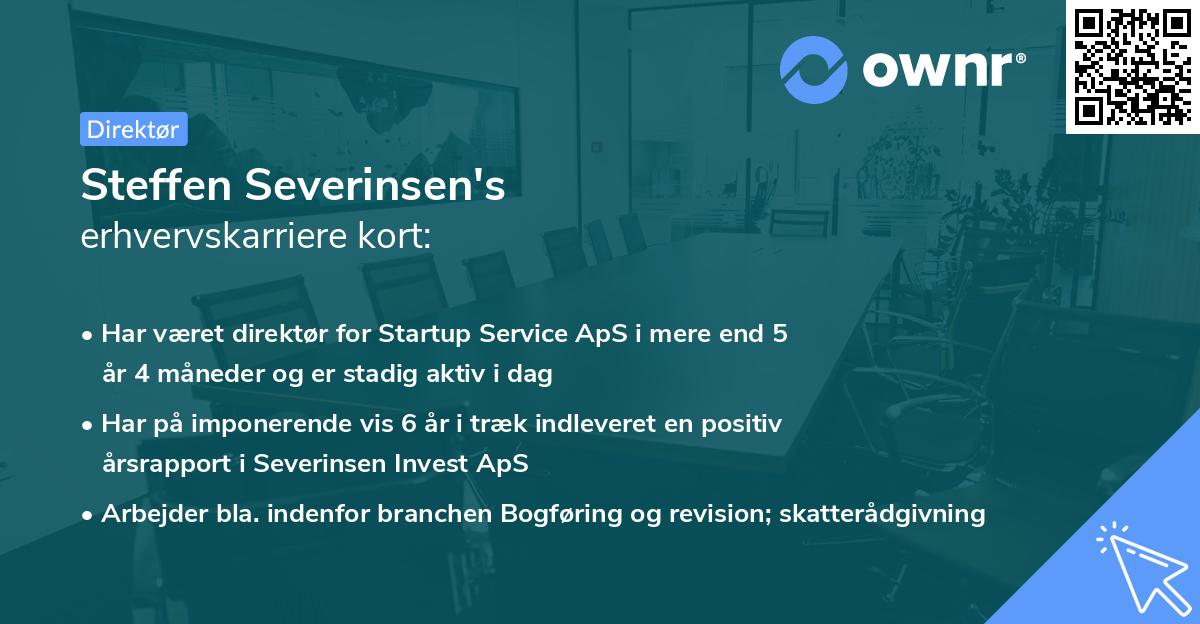 ownr®

Direktør

Steffen Severinsen's
erhvervskarriere kort:

• Har været direktør for Startup Service ApS i mere end 5 år 4 måneder og er stadig aktiv i dag

• Har på imponerende vis 6 år i træk indleveret en positiv årsrapport i Severinsen Invest ApS

• Arbejder bla. indenfor branchen Bogføring og revision; skatterådgivning